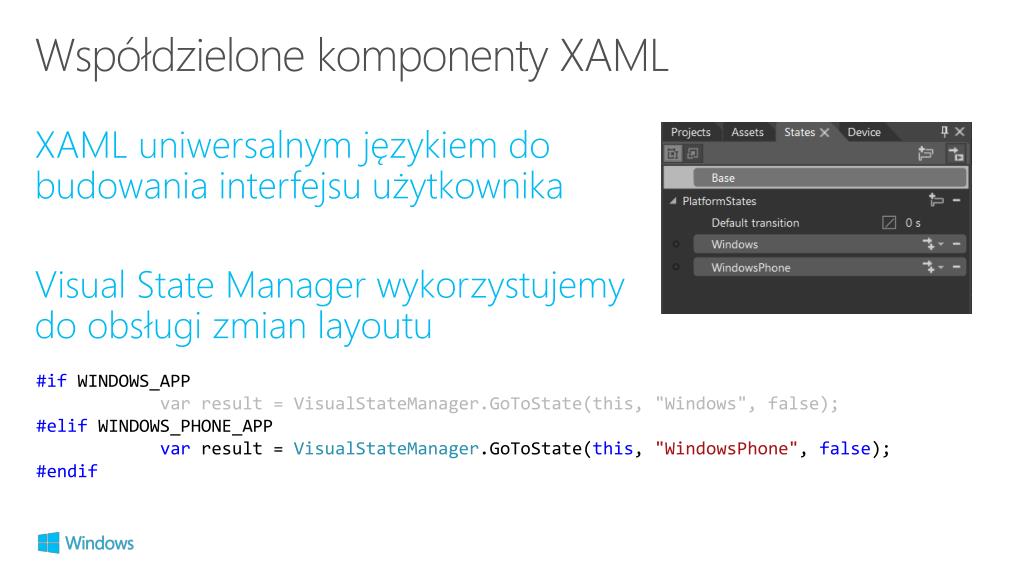 Współdzielone komponenty XAML

XAML uniwersalnym językiem do budowania interfejsu użytkownika

Visual State Manager wykorzystujemy do obsługi zmian layoutu

Projects Assets States Device

Base

PlatformStates

Default transition 0 s

Windows

WindowsPhone

#if WINDOWS_APP
 var result = VisualStateManager.GoToState(this, "Windows", false);
#elif WINDOWS_PHONE_APP
 var result = VisualStateManager.GoToState(this, "WindowsPhone", false);
#endif

Windows